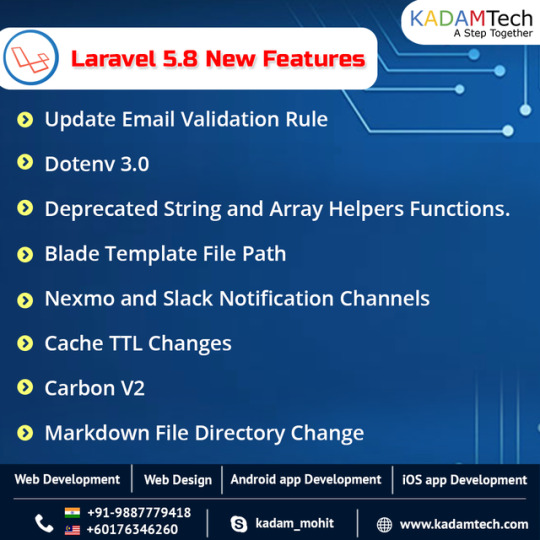 KADAMTech
A Step Together

Laravel 5.8 New Features

Update Email Validation Rule

Dotenv 3.0

Deprecated String and Array Helpers Functions.

Blade Template File Path

Nexmo and Slack Notification Channels

Cache TTL Changes

Carbon V2

Markdown File Directory Change

Web Development | Web Design | Android app Development | iOS app Development

+91-9887779418
+60176346260

kadam_mohit

www.kadamtech.com